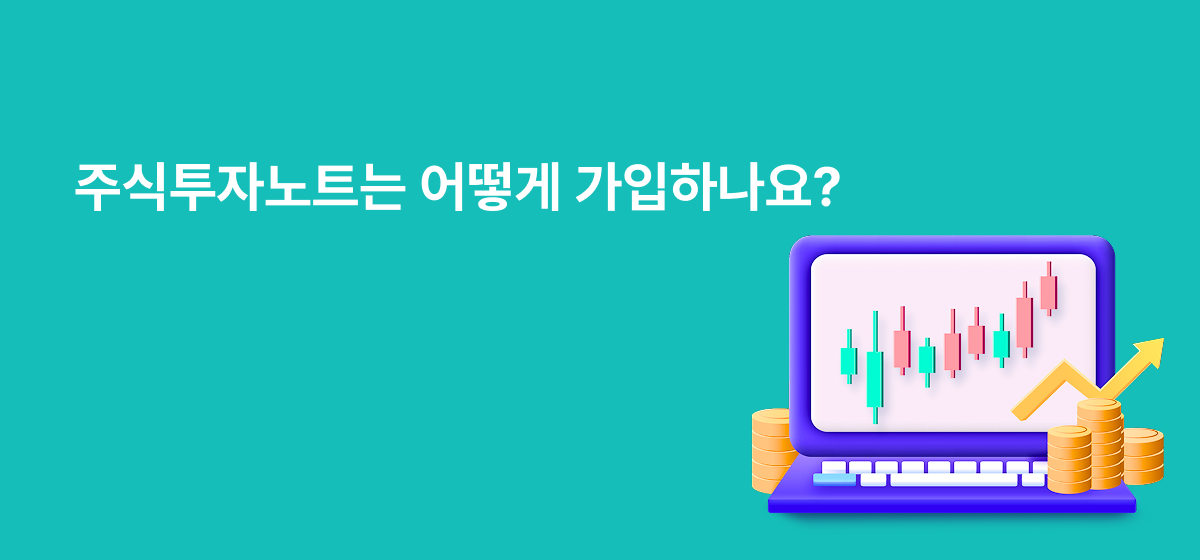 주식투자노트는 어떻게 가입하나요?